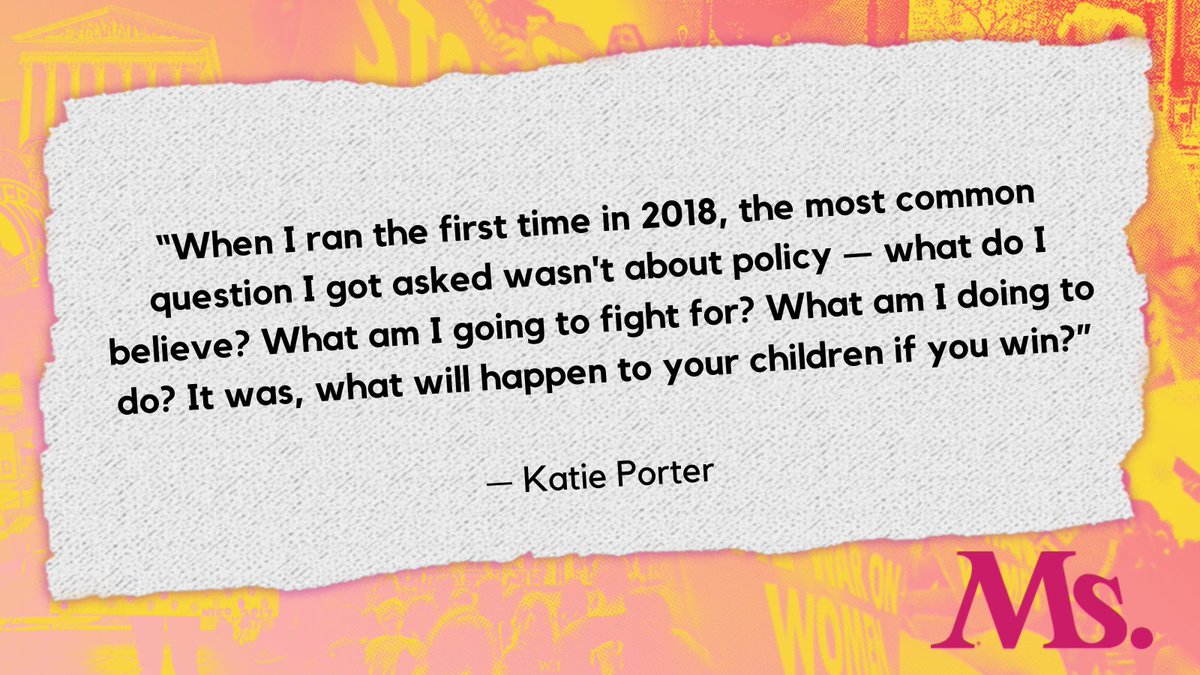 "When I ran the first time in 2018, the most common question I got asked wasn't about policy — what do I believe? What am I going to fight for? What am I doing to do? It was, what will happen to your children if you win?"

— Katie Porter

WAR ON WOMEN

Ms.